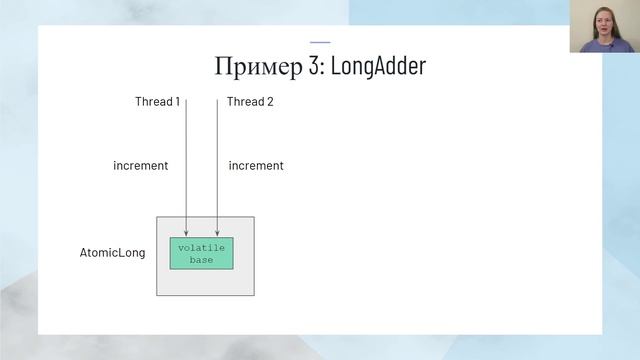 Пример 3: LongAdder

Thread 1

Thread 2

increment

increment

AtomicLong

volatile base